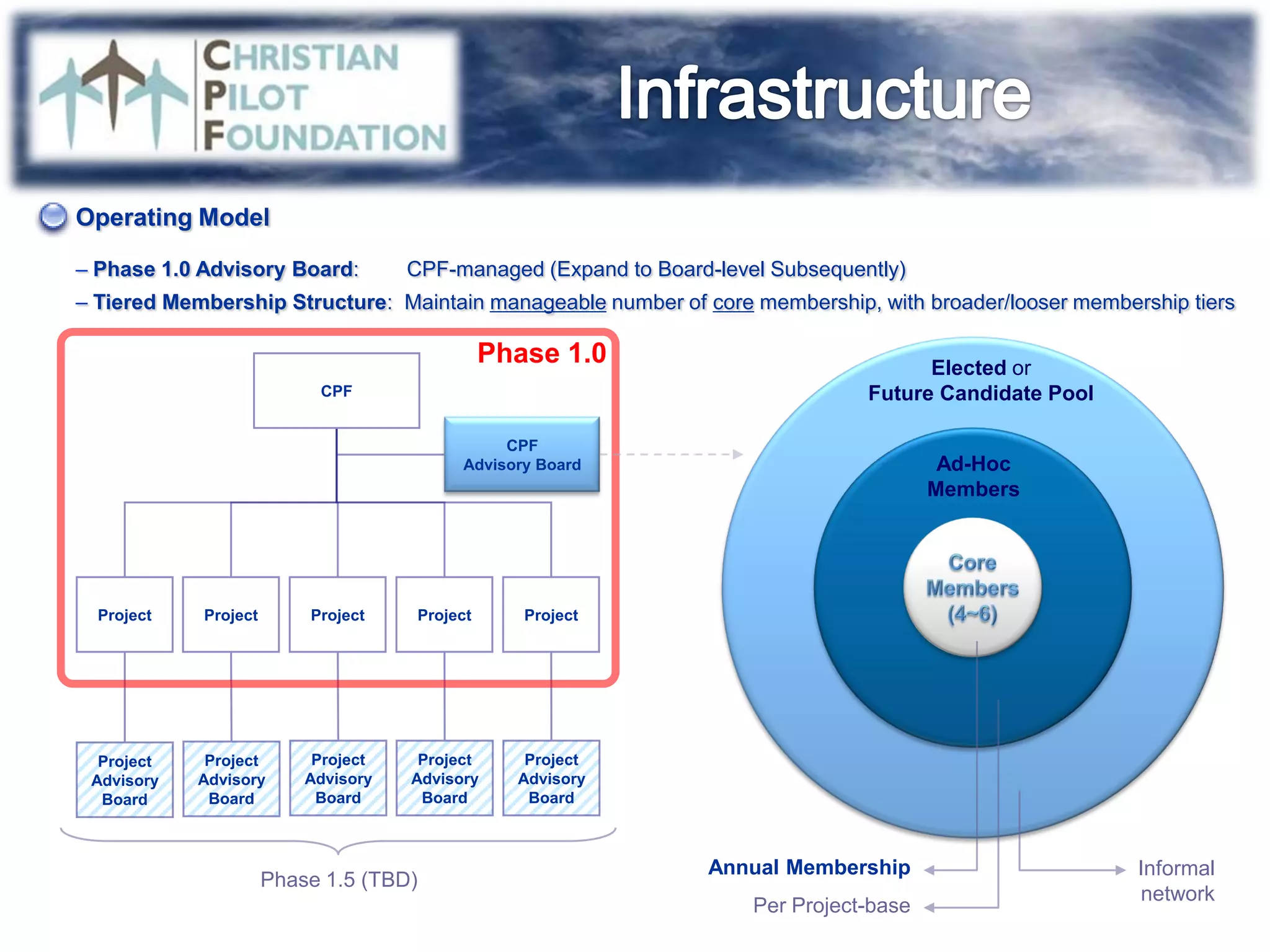 CHRISTIAN PILOT FOUNDATION

Infrastructure

Operating Model

– Phase 1.0 Advisory Board: CPF-managed (Expand to Board-level Subsequently)

– Tiered Membership Structure: Maintain manageable number of core membership, with broader/looser membership tiers

Phase 1.0

CPF

CPF Advisory Board

Project

Project

Project

Project

Project

Project Advisory Board

Project Advisory Board

Project Advisory Board

Project Advisory Board

Project Advisory Board

Phase 1.5 (TBD)

Elected or Future Candidate Pool

Ad-Hoc Members

Core Members (4~6)

Annual Membership

Per Project-base

Informal network